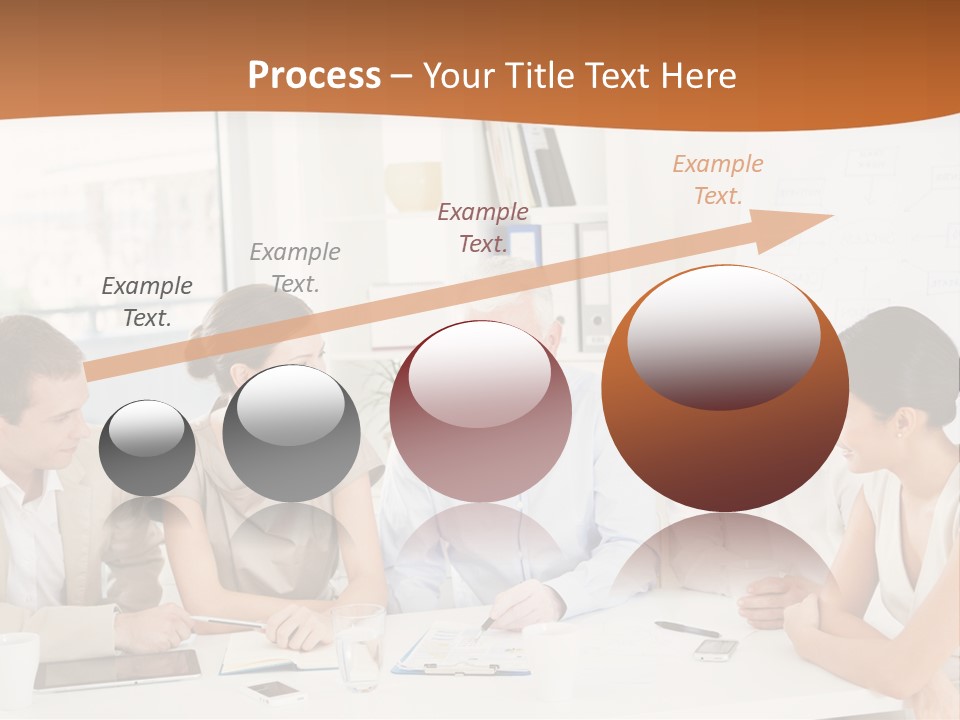 Process – Your Title Text Here

Example Text.

Example Text.

Example Text.

Example Text.